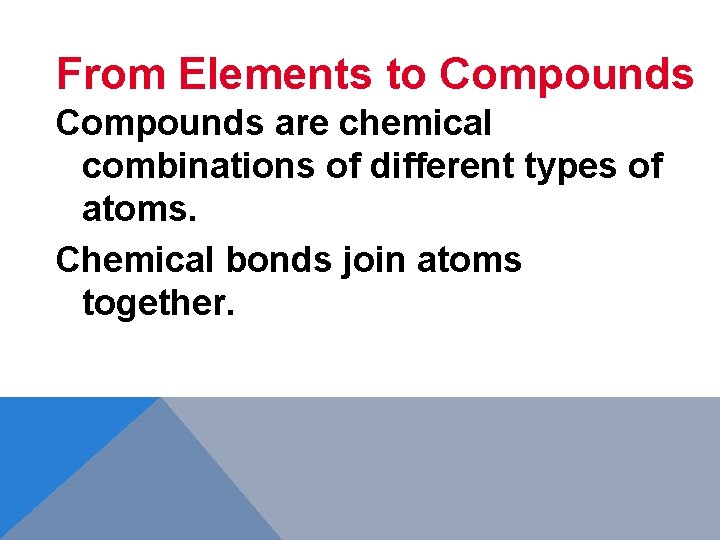 From Elements to Compounds

Compounds are chemical combinations of different types of atoms.

Chemical bonds join atoms together.